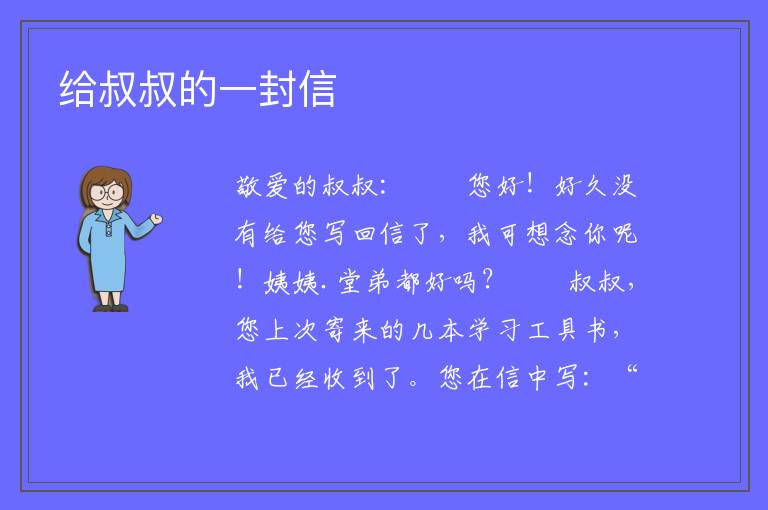 给叔叔的一封信

敬爱的叔叔：　　您好！好久没有给您写回信了，我可想念你呢！姨姨.堂弟都好吗？　　叔叔，您上次寄来的几本学习工具书，我已经收到了。您在信中写：“